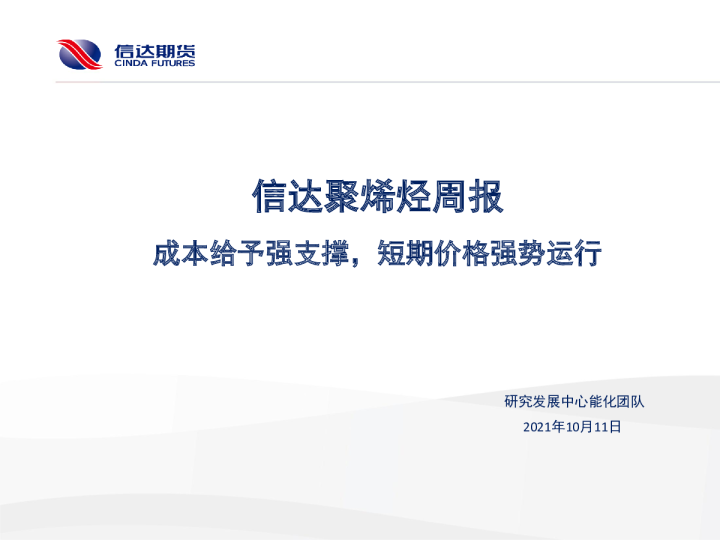 信达期货
CINDA FUTURES

信达聚烯烃周报

成本给予强支撑，短期价格强势运行

研究发展中心能化团队

2021年10月11日